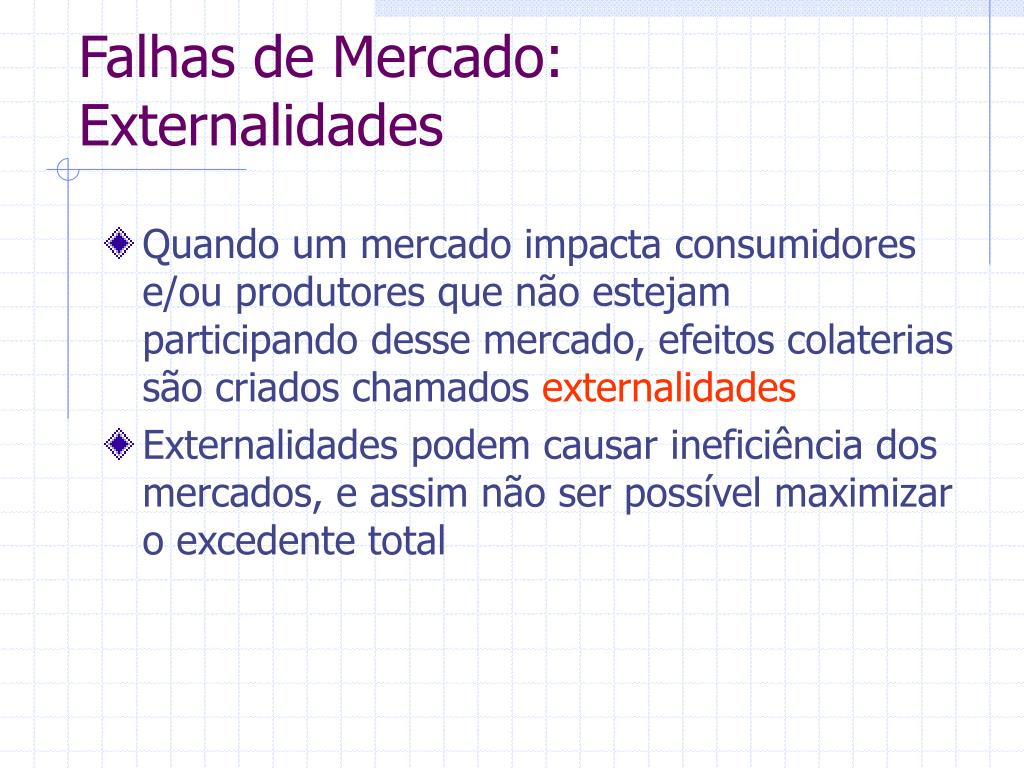 Falhas de Mercado: Externalidades

Quando um mercado impacta consumidores e/ou produtores que não estejam participando desse mercado, efeitos colaterias são criados chamados externalidades

Externalidades podem causar ineficiência dos mercados, e assim não ser possível maximizar o excedente total